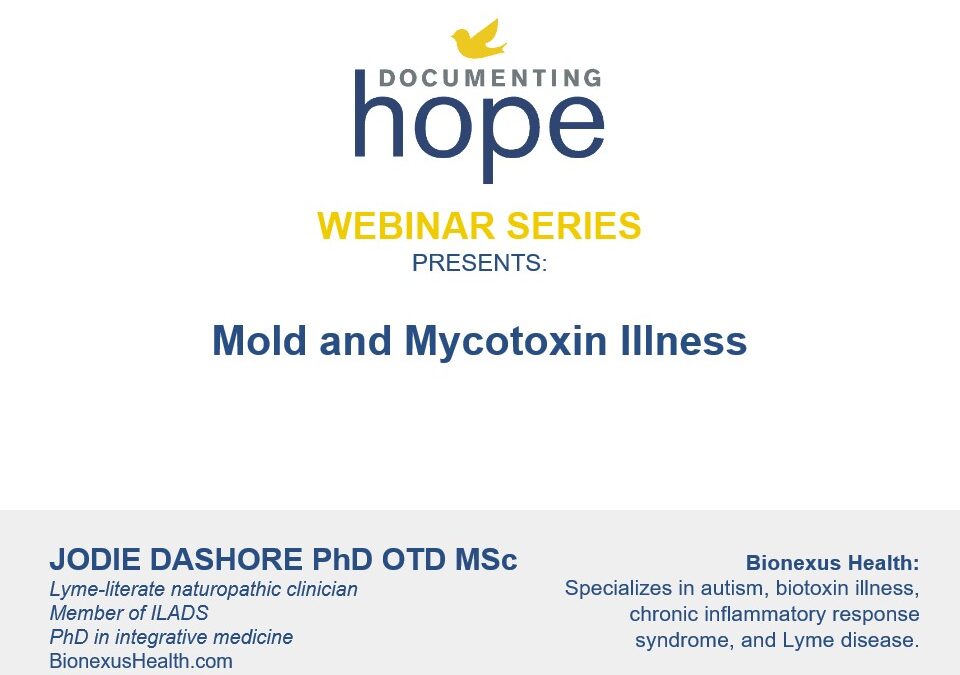 DOCUMENTING
hope

WEBINAR SERIES
PRESENTS:

Mold and Mycotoxin Illness

JODIE DASHORE PhD OTD MSc
Lyme-literate naturopathic clinician
Member of ILADS
PhD in integrative medicine
BionexusHealth.com

Bionexus Health:
Specializes in autism, biotoxin illness, chronic inflammatory response syndrome, and Lyme disease.